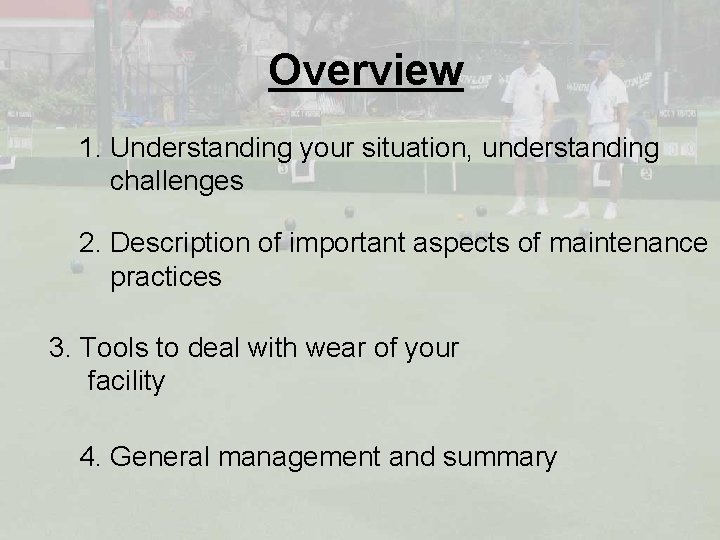 Overview

1. Understanding your situation, understanding challenges

2. Description of important aspects of maintenance practices

3. Tools to deal with wear of your facility

4. General management and summary